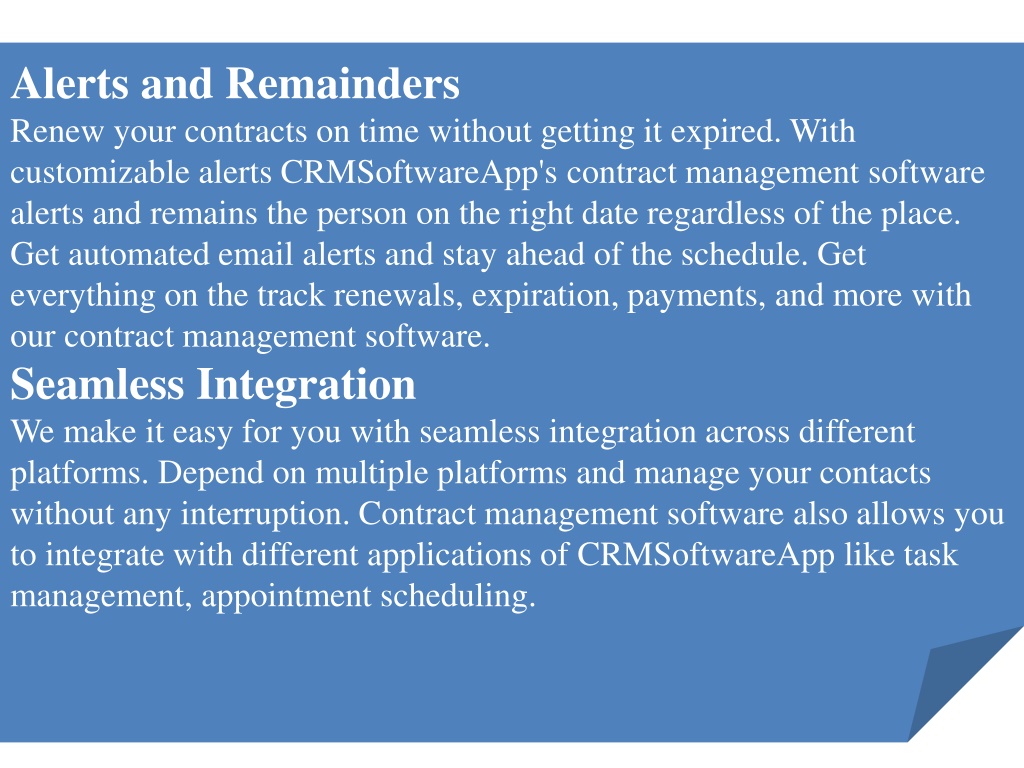 Alerts and Remainders
Renew your contracts on time without getting it expired. With customizable alerts CRMSoftwareApp's contract management software alerts and remains the person on the right date regardless of the place. Get automated email alerts and stay ahead of the schedule. Get everything on the track renewals, expiration, payments, and more with our contract management software.

Seamless Integration
We make it easy for you with seamless integration across different platforms. Depend on multiple platforms and manage your contacts without any interruption. Contract management software also allows you to integrate with different applications of CRMSoftwareApp like task management, appointment scheduling.